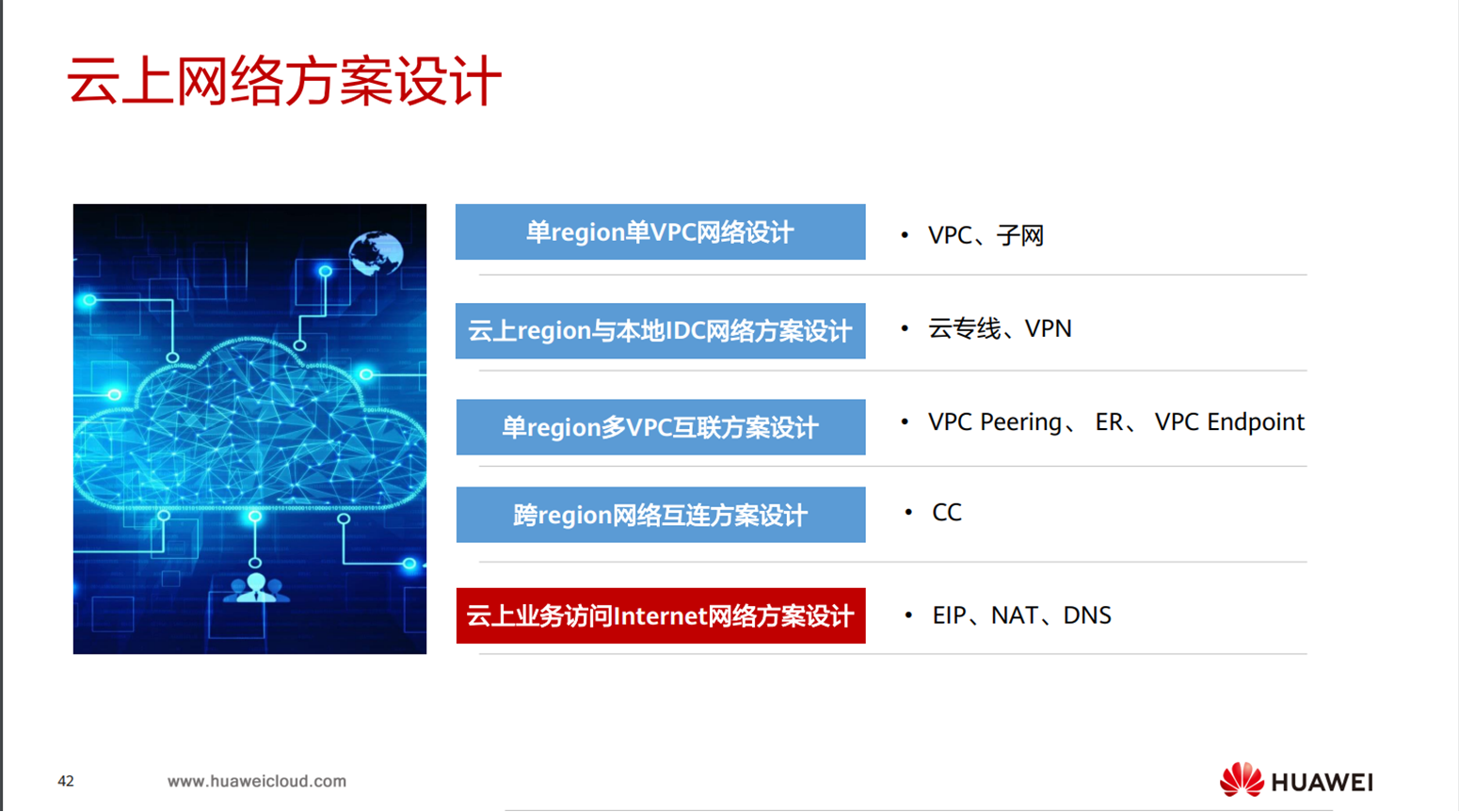 云上网络方案设计

单region单VPC网络设计
• VPC、子网

云上region与本地IDC网络方案设计
• 云专线、VPN

单region多VPC互联方案设计
• VPC Peering、 ER、 VPC Endpoint

跨region网络互连方案设计
• CC

云上业务访问Internet网络方案设计
• EIP、NAT、DNS

42 www.huaweicloud.com HUAWEI